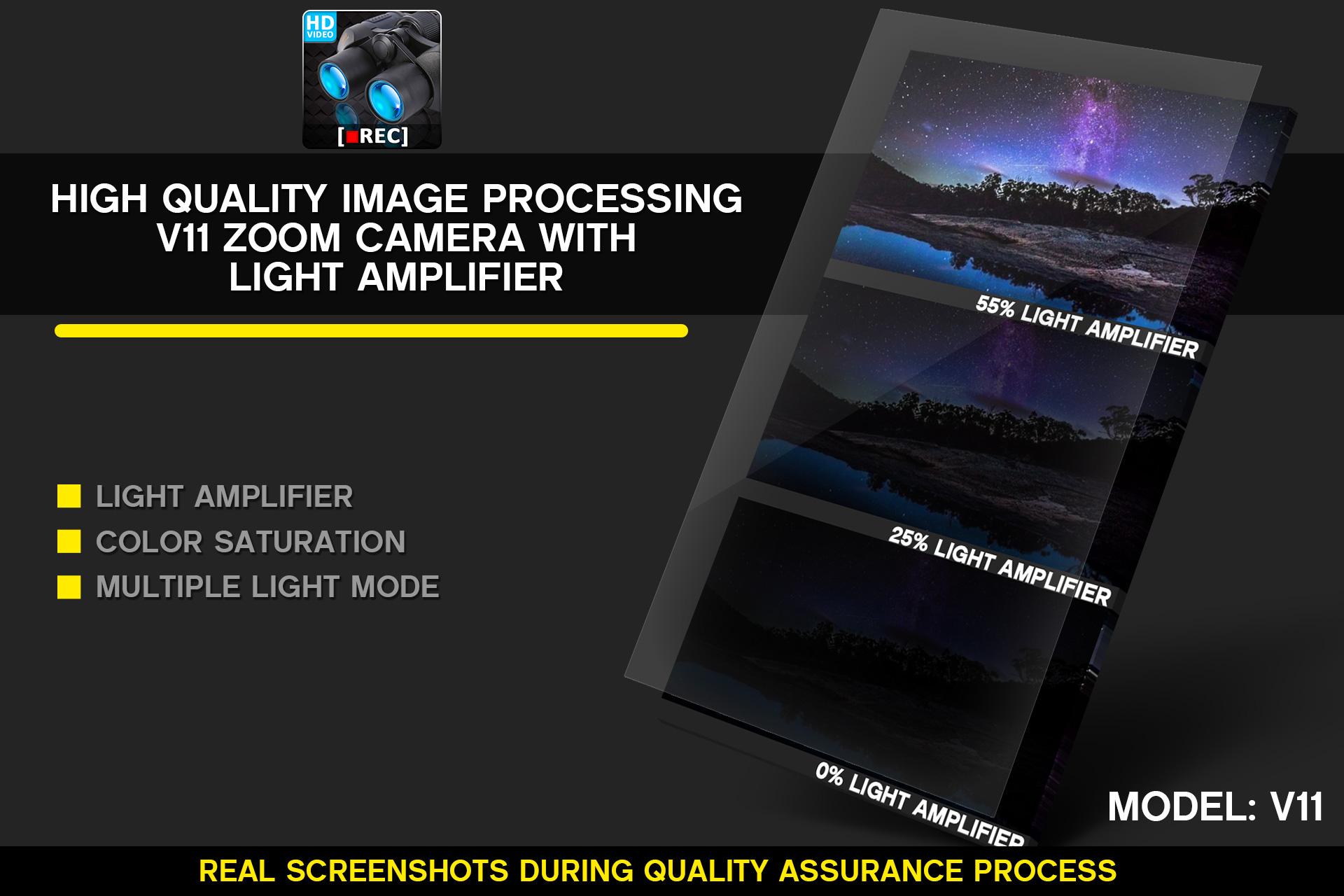 HD VIDEO

[REC]

HIGH QUALITY IMAGE PROCESSING
V11 ZOOM CAMERA WITH
LIGHT AMPLIFIER

LIGHT AMPLIFIER
COLOR SATURATION
MULTIPLE LIGHT MODE

55% LIGHT AMPLIFIER

25% LIGHT AMPLIFIER

0% LIGHT AMPLIFIER

MODEL: V11

REAL SCREENSHOTS DURING QUALITY ASSURANCE PROCESS